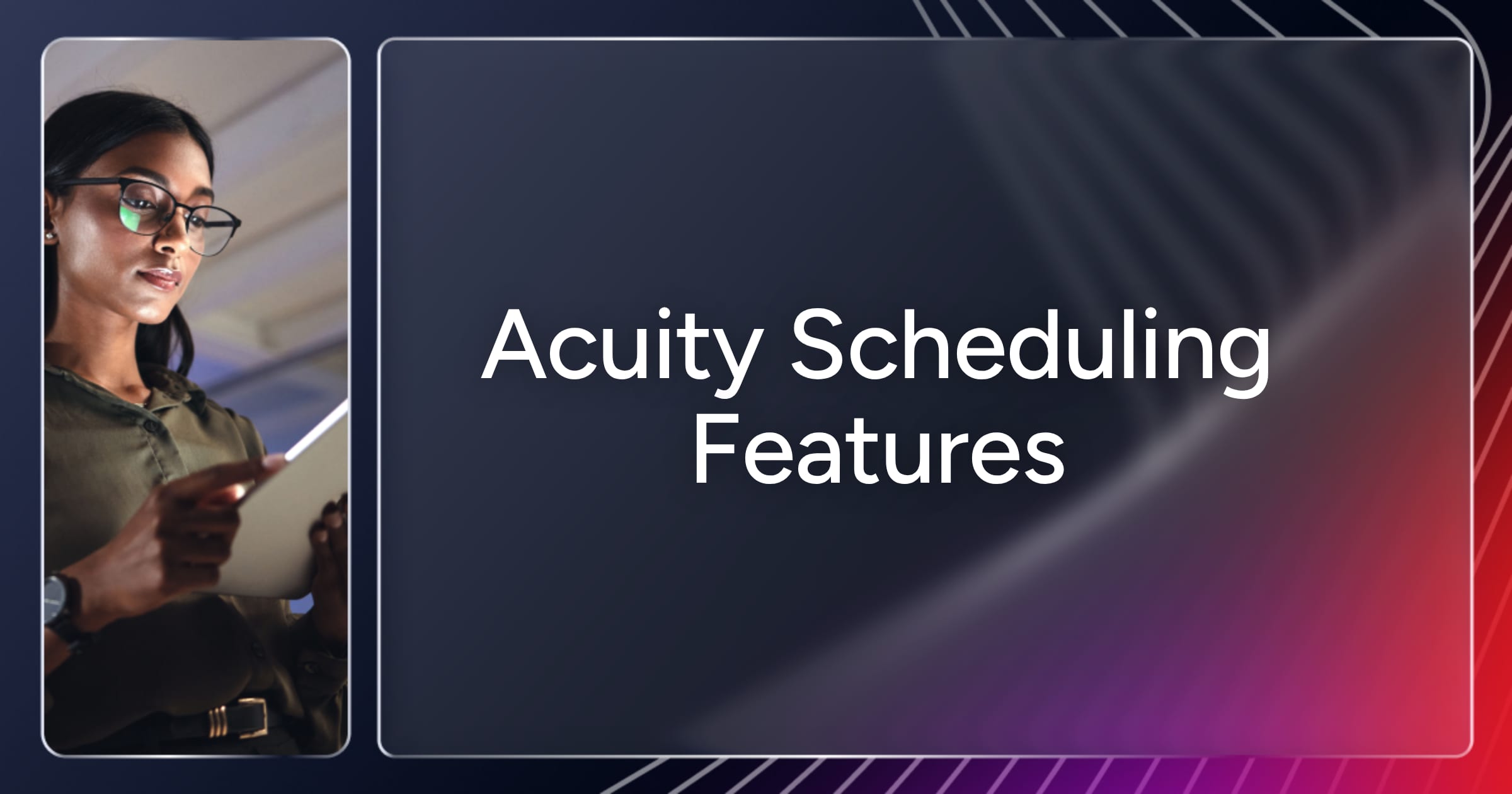 Acuity Scheduling Features